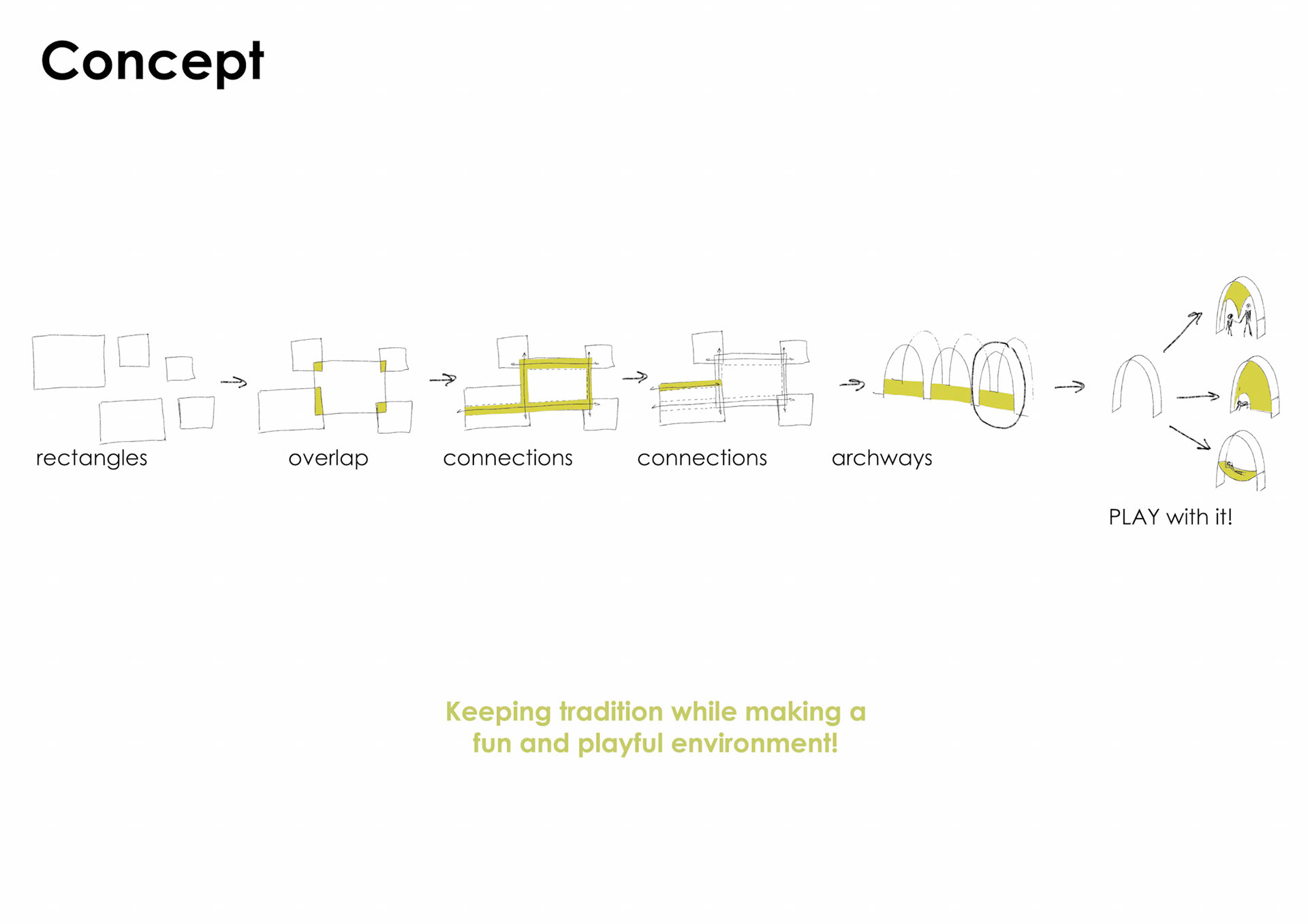 Concept

rectangles

overlap

connections

connections

archways

PLAY with it!

Keeping tradition while making a fun and playful environment!